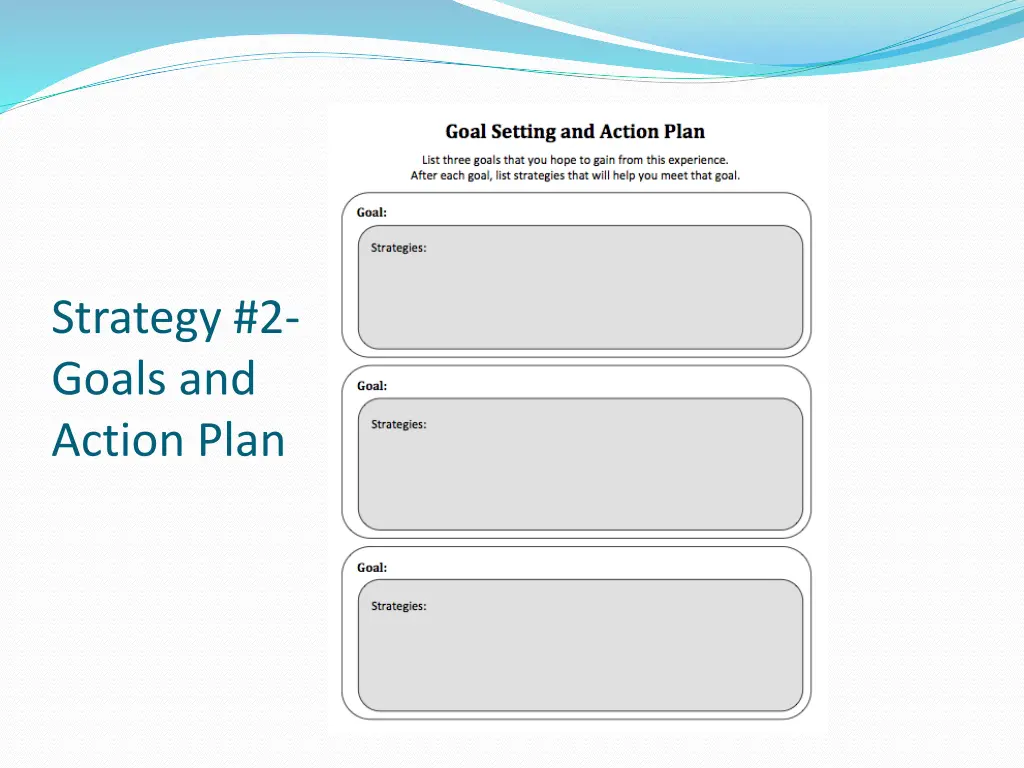 Strategy #2-
Goals and
Action Plan

Goal Setting and Action Plan

List three goals that you hope to gain from this experience.
After each goal, list strategies that will help you meet that goal.

Goal:

Strategies:

Goal:

Strategies:

Goal:

Strategies: